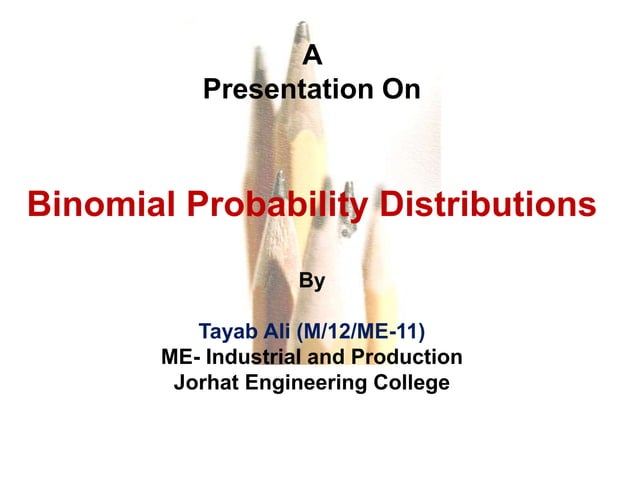 A
Presentation On

Binomial Probability Distributions

By

Tayab Ali (M/12/ME-11)
ME- Industrial and Production
Jorhat Engineering College